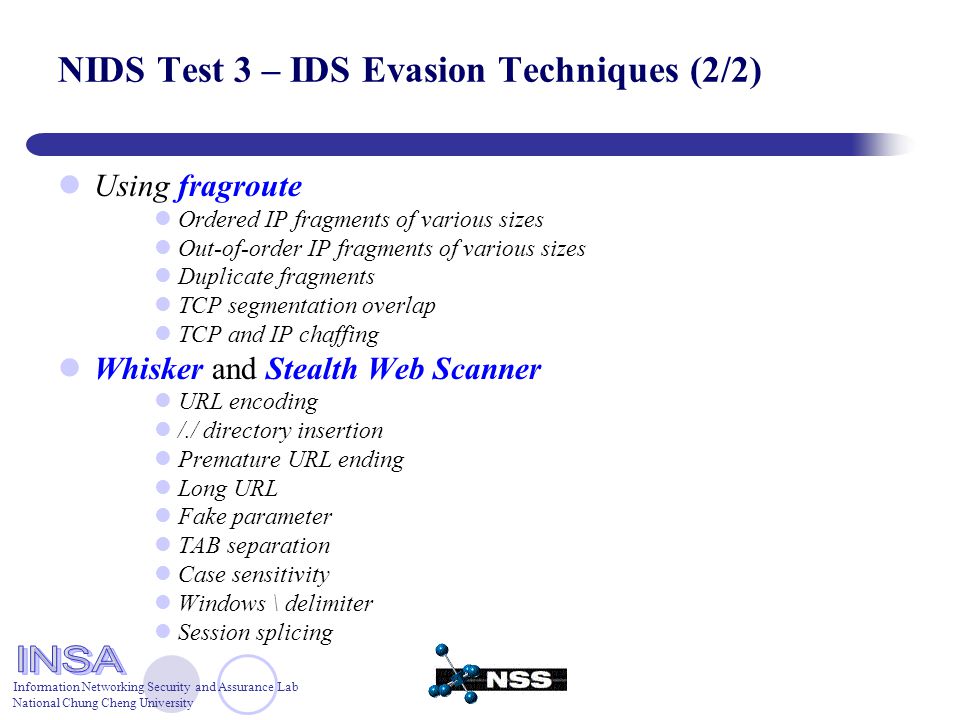 NIDS Test 3 – IDS Evasion Techniques (2/2)

Using fragroute

Ordered IP fragments of various sizes

Out-of-order IP fragments of various sizes

Duplicate fragments

TCP segmentation overlap

TCP and IP chaffing

Whisker and Stealth Web Scanner

URL encoding

/./ directory insertion

Premature URL ending

Long URL

Fake parameter

TAB separation

Case sensitivity

Windows \ delimiter

Session splicing

INSA
Information Networking Security and Assurance Lab
National Chung Cheng University

NSS